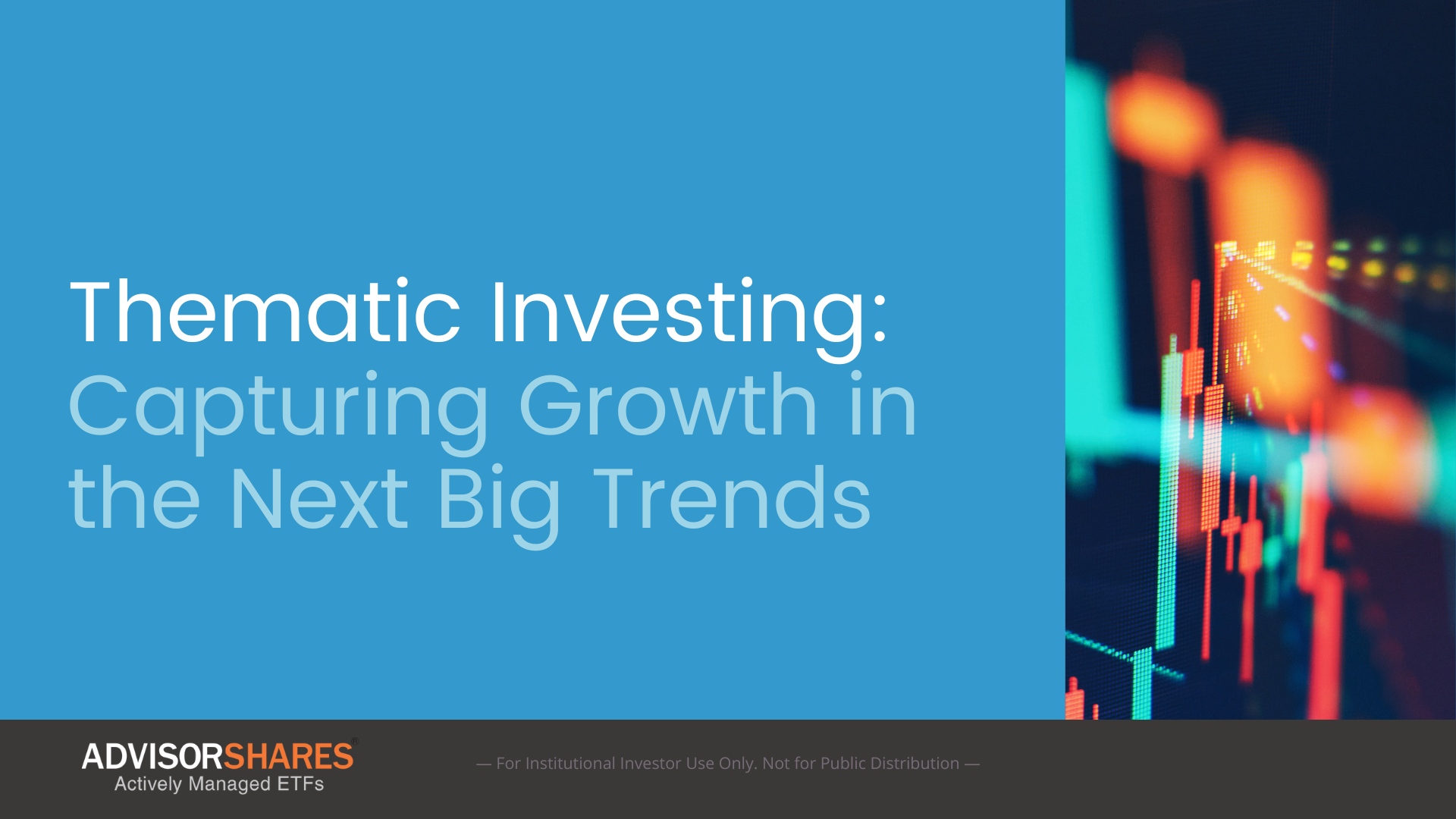 Thematic Investing:
Capturing Growth in the Next Big Trends

ADVISORSHARES®
Actively Managed ETFs

— For Institutional Investor Use Only. Not for Public Distribution —